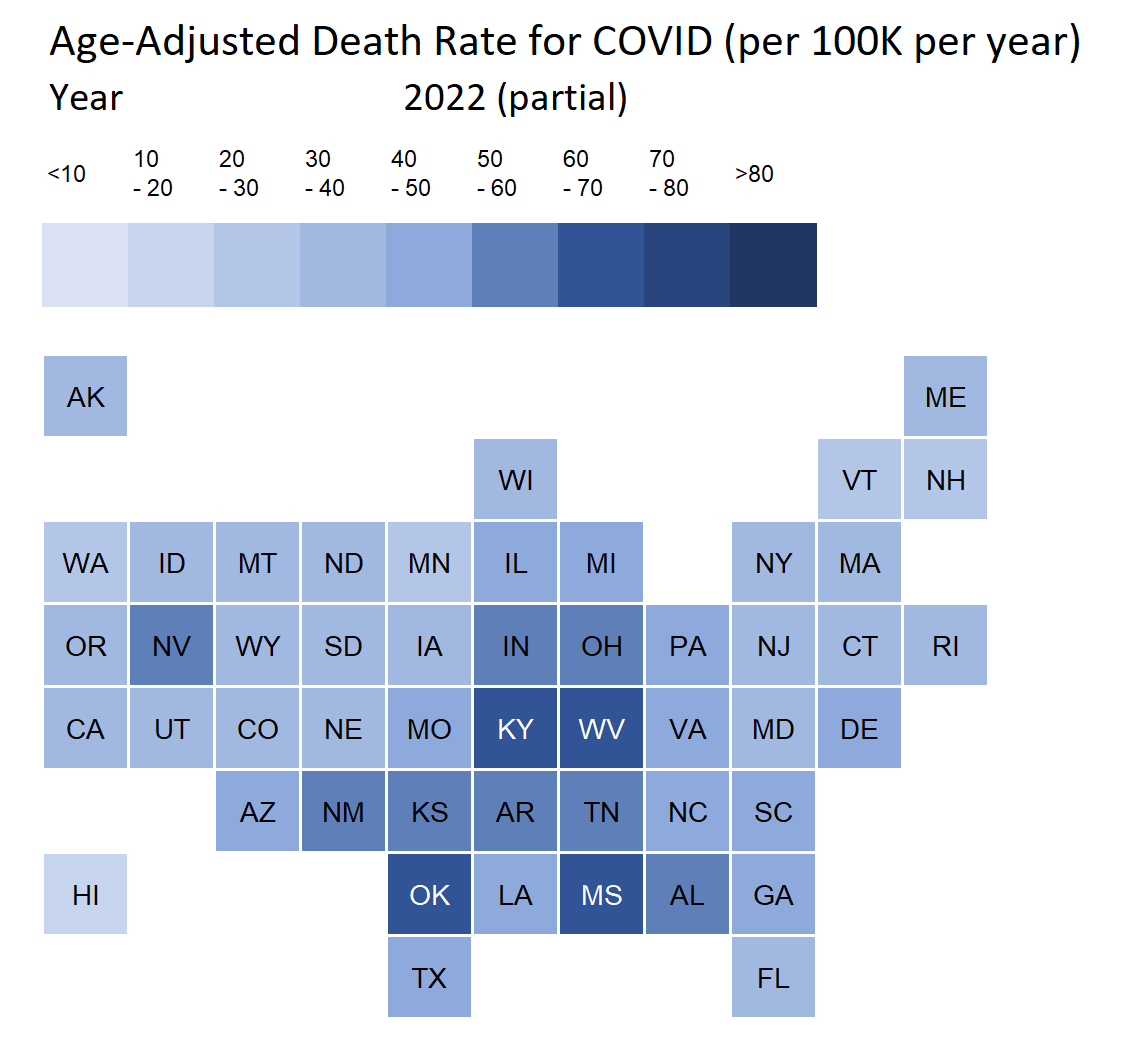 Age-Adjusted Death Rate for COVID (per 100K per year)
Year 2022 (partial)

<10 10 - 20 20 - 30 30 - 40 40 - 50 50 - 60 60 - 70 70 - 80 >80

AK ME
WI VT NH
WA ID MT ND MN IL MI NY MA
OR NV WY SD IA IN OH PA NJ CT RI
CA UT CO NE MO KY WV VA MD DE
AZ NM KS AR TN NC SC
HI OK LA MS AL GA
TX FL